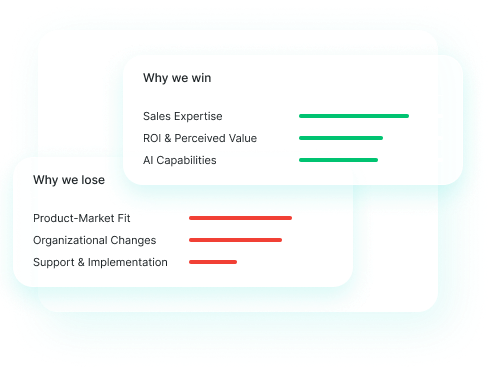 Why we win

Sales Expertise
ROI & Perceived Value
AI Capabilities

Why we lose

Product-Market Fit
Organizational Changes
Support & Implementation